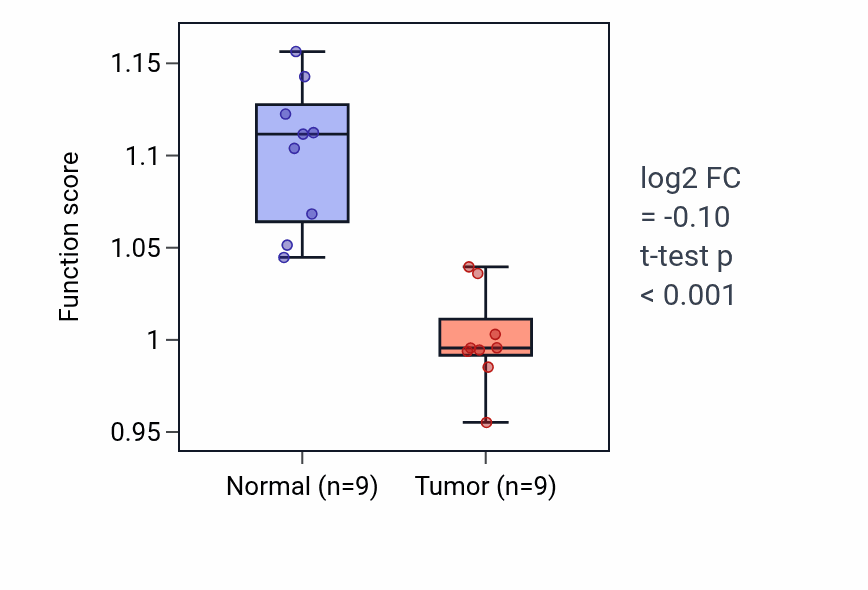 Function score

1.15
1.1
1.05
1
0.95

Normal (n=9)
Tumor (n=9)

log2 FC
= -0.10
t-test p
< 0.001